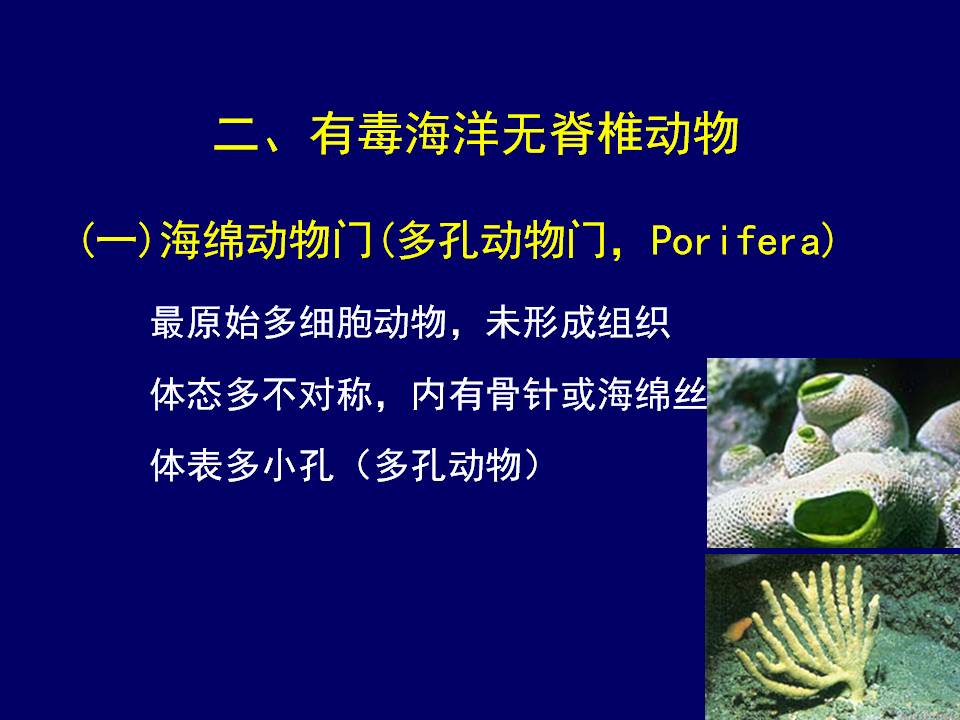 二、有毒海洋无脊椎动物

(一)海绵动物门(多孔动物门，Porifera)

最原始多细胞动物，未形成组织

体态多不对称，内有骨针或海绵丝

体表多小孔（多孔动物）